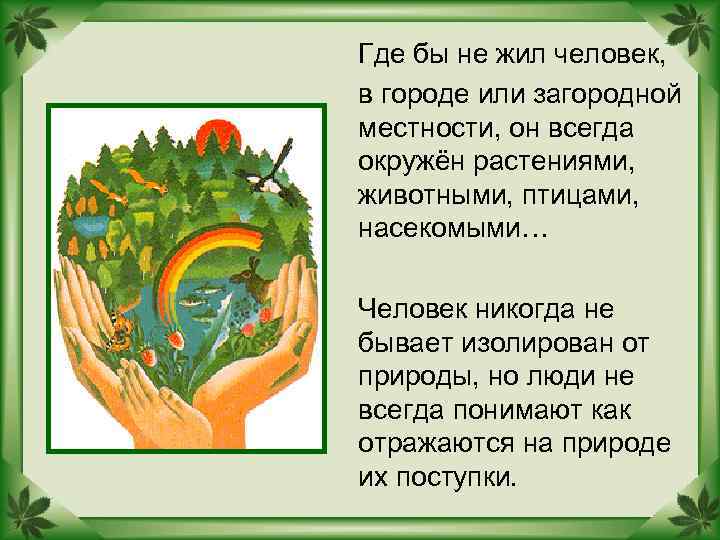 Где бы не жил человек, в городе или загородной местности, он всегда окружён растениями, животными, птицами, насекомыми…

Человек никогда не бывает изолирован от природы, но люди не всегда понимают как отражаются на природе их поступки.